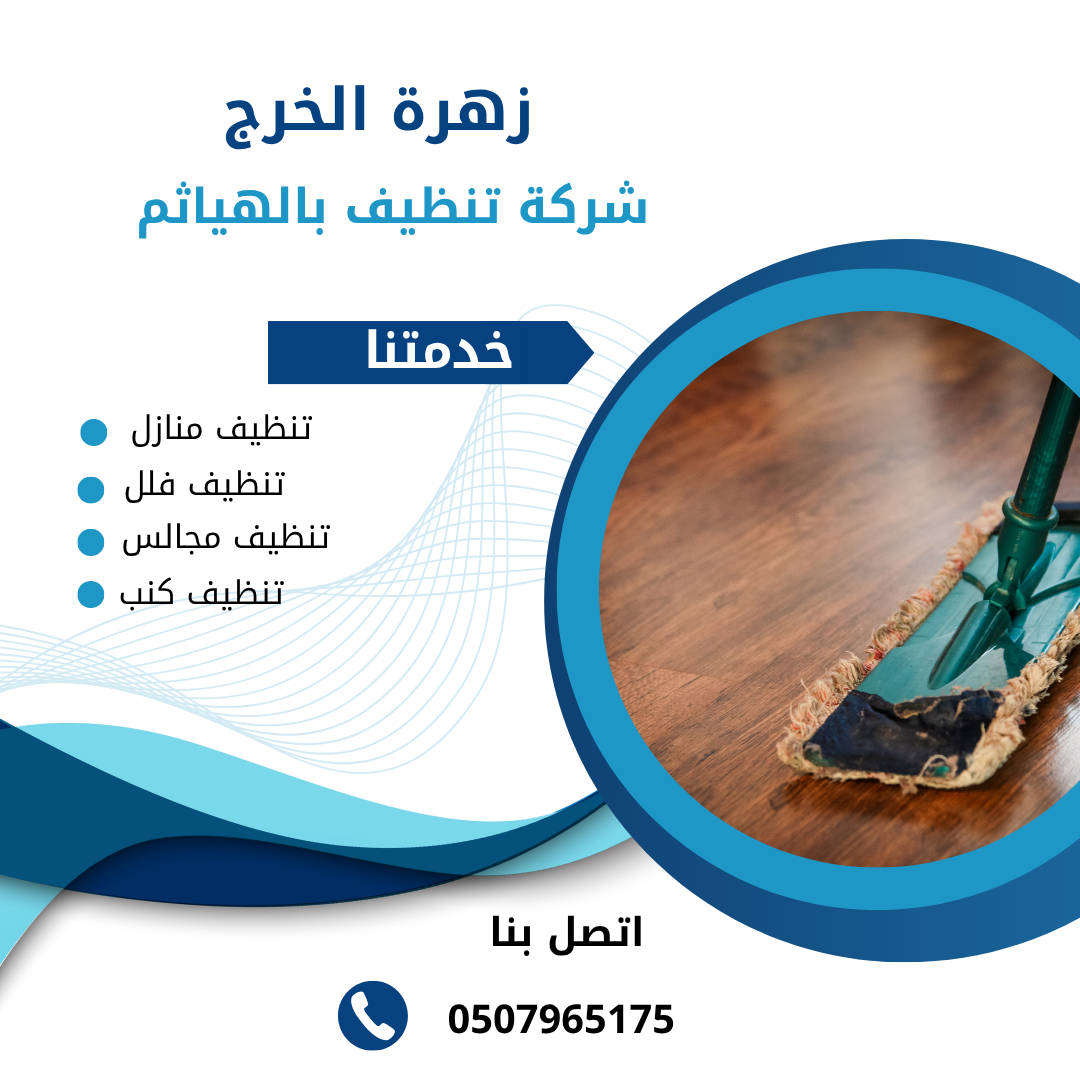 زهرة الخرج
شركة تنظيف بالهياثم

خدمتنا

تنظيف منازل
تنظيف فلل
تنظيف مجالس
تنظيف كنب

اتصل بنا

0507965175